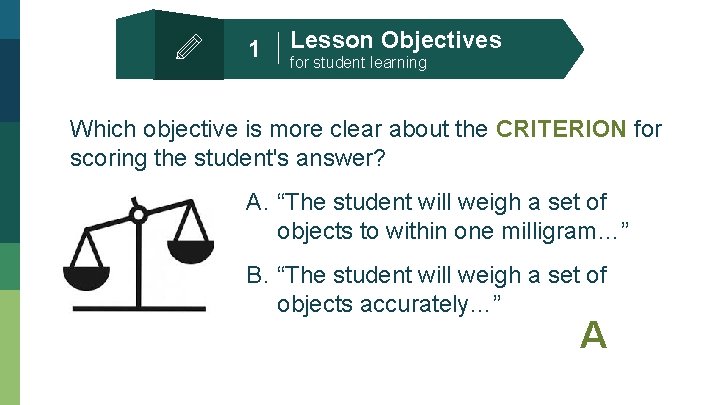 1 Lesson Objectives
for student learning

Which objective is more clear about the CRITERION for scoring the student's answer?

A. “The student will weigh a set of objects to within one milligram…”

B. “The student will weigh a set of objects accurately…”

A